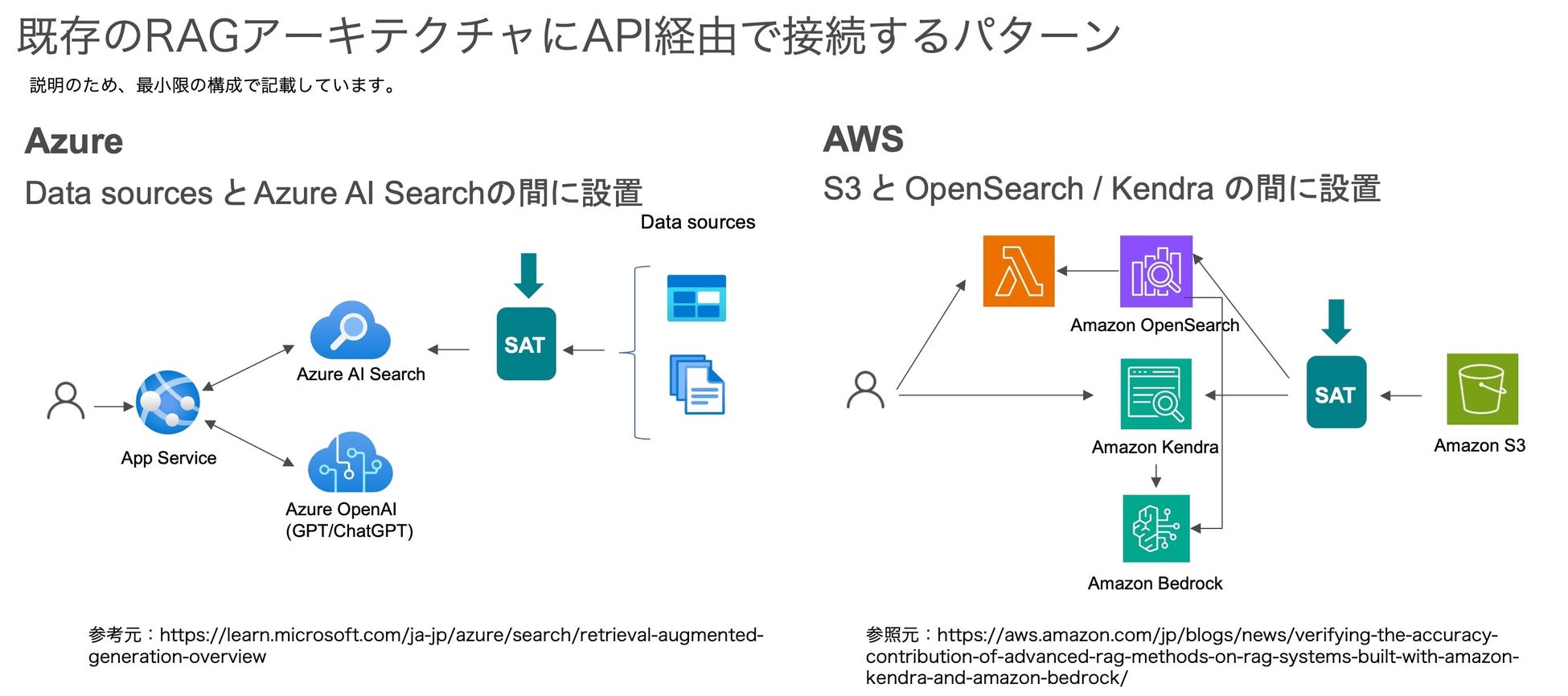 既存のRAGアーキテクチャにAPI経由で接続するパターン

説明のため、最小限の構成で記載しています。

Azure

Data sources とAzure AI Searchの間に設置

Data sources

SAT

Azure AI Search

App Service

Azure OpenAI
(GPT/ChatGPT)

参考元：https://learn.microsoft.com/ja-jp/azure/search/retrieval-augmented-generation-overview

AWS

S3 と OpenSearch / Kendra の間に設置

Amazon OpenSearch

SAT

Amazon Kendra

Amazon S3

Amazon Bedrock

参照元：https://aws.amazon.com/jp/blogs/news/verifying-the-accuracy-contribution-of-advanced-rag-methods-on-rag-systems-built-with-amazon-kendra-and-amazon-bedrock/